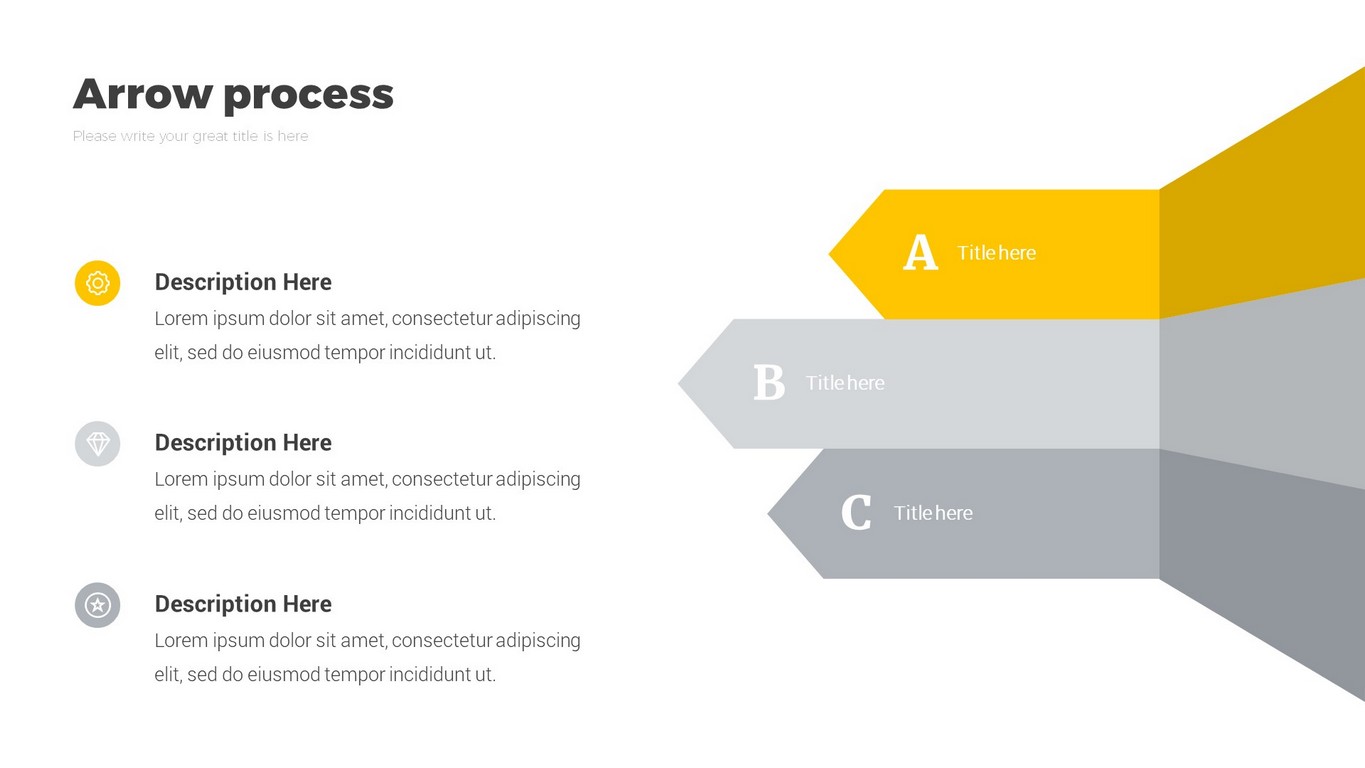 Arrow process

Please write your great title is here

Description Here

Lorem ipsum dolor sit amet, consectetur adipiscing elit, sed do eiusmod tempor incididunt ut.

Description Here

Lorem ipsum dolor sit amet, consectetur adipiscing elit, sed do eiusmod tempor incididunt ut.

Description Here

Lorem ipsum dolor sit amet, consectetur adipiscing elit, sed do eiusmod tempor incididunt ut.

A Title here

B Title here

C Title here